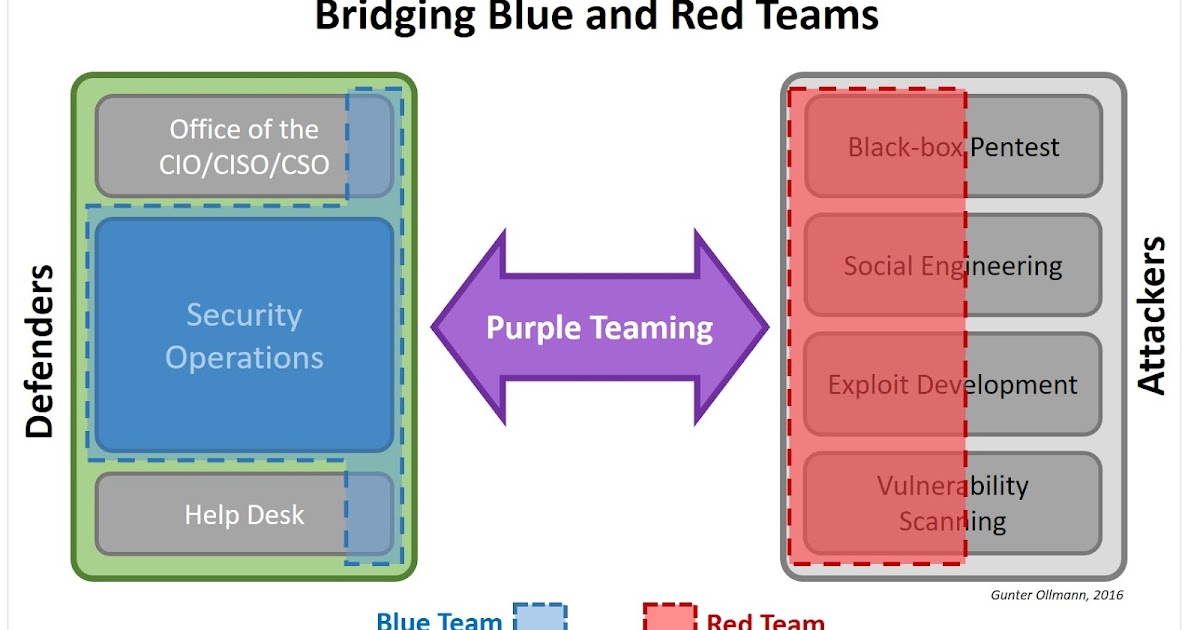 Bridging Blue and Red Teams

Defenders

Office of the CIO/CISO/CSO

Security Operations

Help Desk

Purple Teaming

Attackers

Black-box Pentest

Social Engineering

Exploit Development

Vulnerability Scanning

Gunter Ollmann, 2016

Blue Team

Red Team